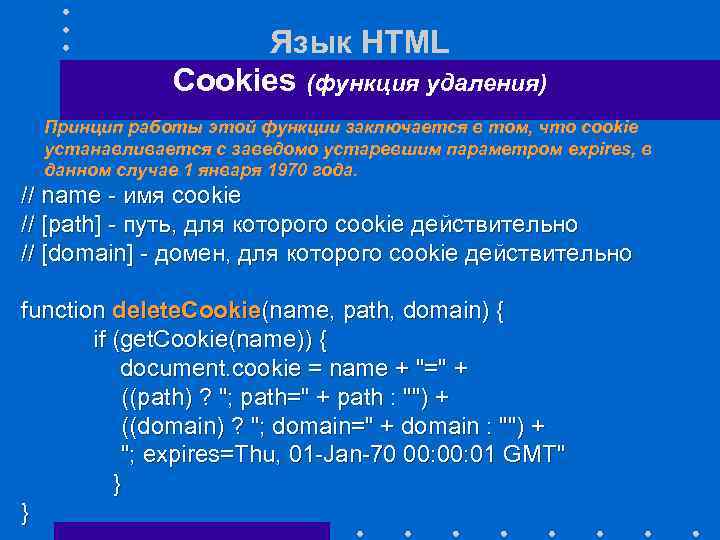 Язык HTML

Cookies (функция удаления)

Принцип работы этой функции заключается в том, что cookie устанавливается с заведомо устаревшим параметром expires, в данном случае 1 января 1970 года.

// name - имя cookie
// [path] - путь, для которого cookie действительно
// [domain] - домен, для которого cookie действительно

function deleteCookie(name, path, domain) {
if (getCookie(name)) {
document.cookie = name + "=" +
((path) ? "; path=" + path : "") +
((domain) ? "; domain=" + domain : "") +
"; expires=Thu, 01-Jan-70 00:00:01 GMT"
}
}